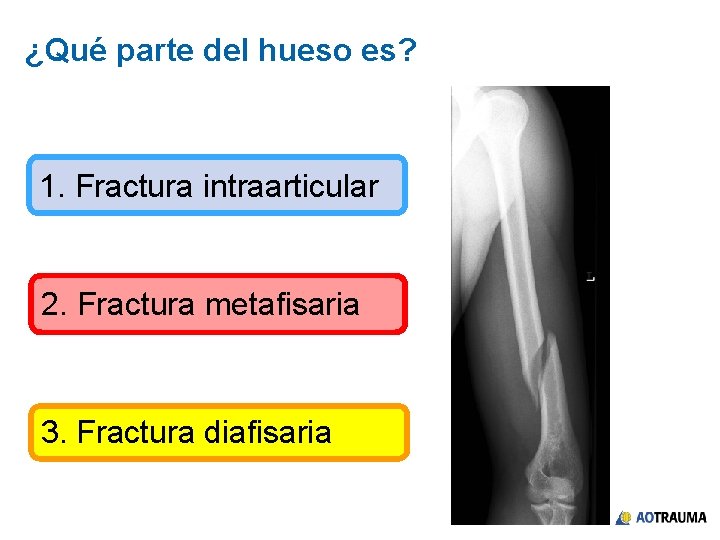 ¿Qué parte del hueso es?

1. Fractura intraarticular

2. Fractura metafisaria

3. Fractura diafisaria

L

AOTRAUMA